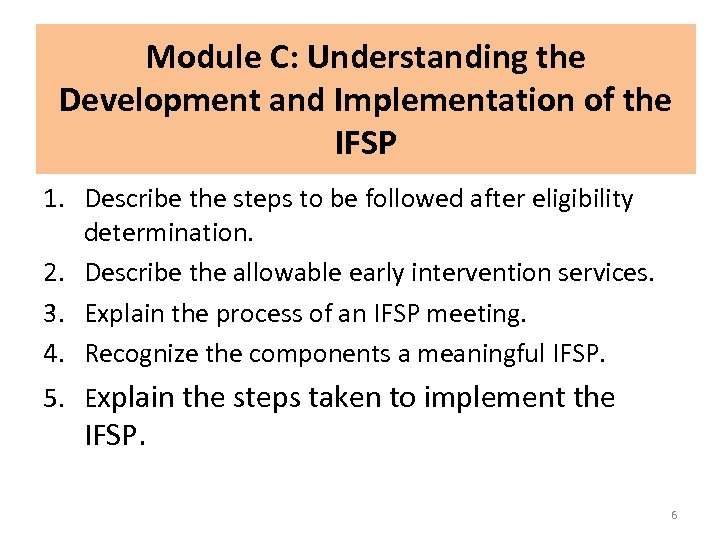 Module C: Understanding the Development and Implementation of the IFSP

1. Describe the steps to be followed after eligibility determination.
2. Describe the allowable early intervention services.
3. Explain the process of an IFSP meeting.
4. Recognize the components a meaningful IFSP.
5. Explain the steps taken to implement the IFSP.

6